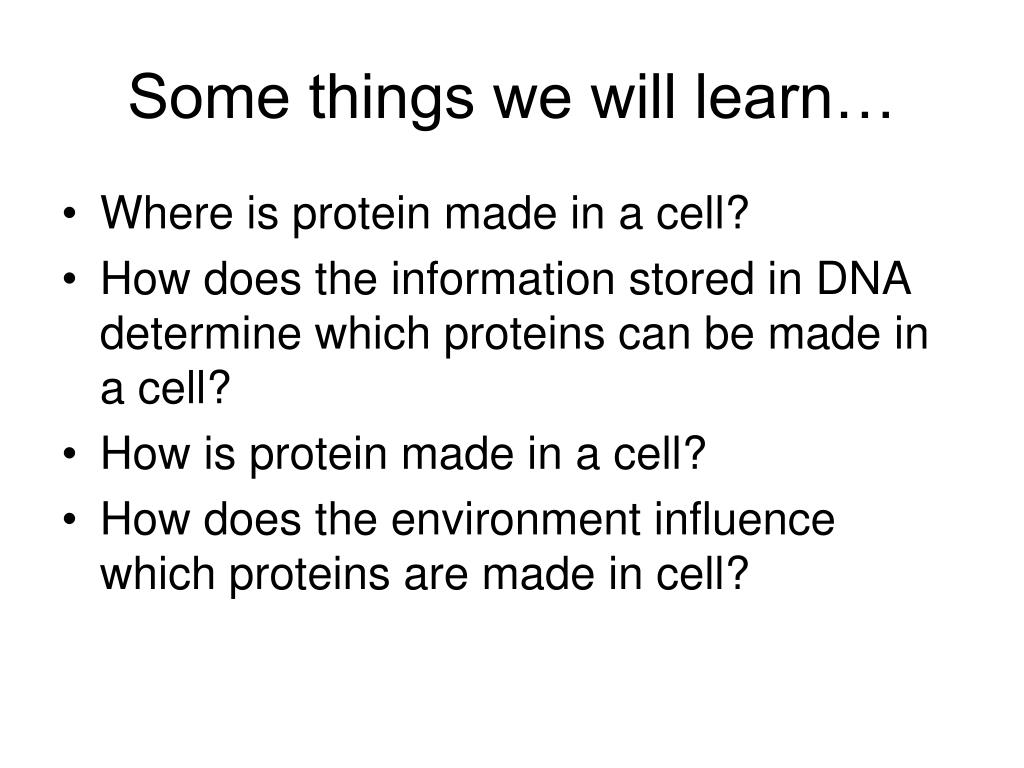 Some things we will learn…

• Where is protein made in a cell?
• How does the information stored in DNA determine which proteins can be made in a cell?
• How is protein made in a cell?
• How does the environment influence which proteins are made in cell?